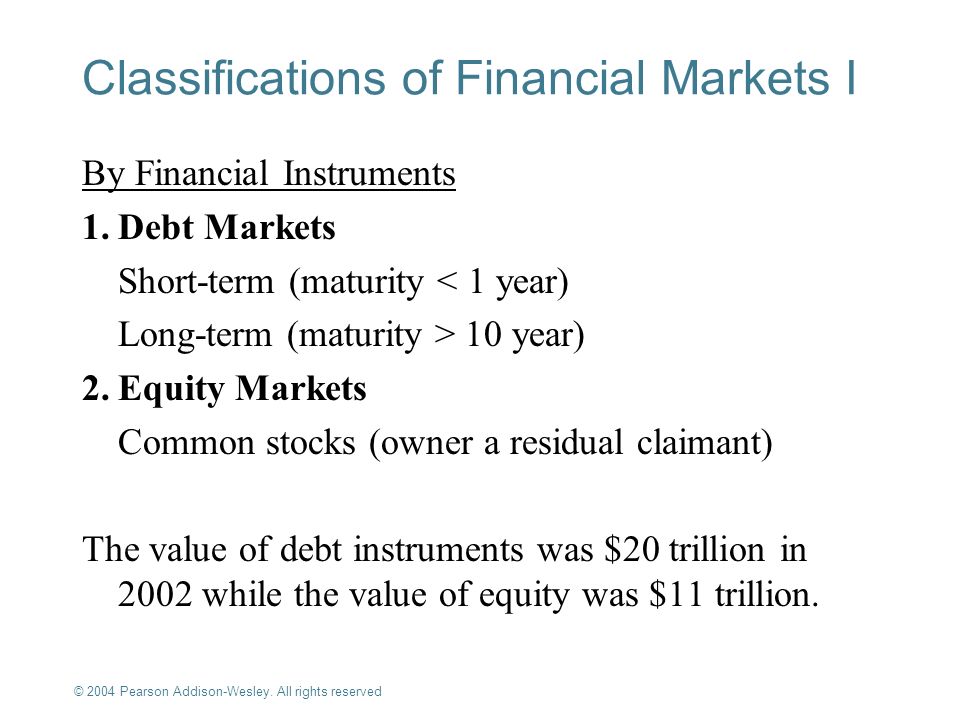 Classifications of Financial Markets I

By Financial Instruments

1. Debt Markets

Short-term (maturity < 1 year)

Long-term (maturity > 10 year)

2. Equity Markets

Common stocks (owner a residual claimant)

The value of debt instruments was \$20 trillion in 2002 while the value of equity was \$11 trillion.

© 2004 Pearson Addison-Wesley. All rights reserved